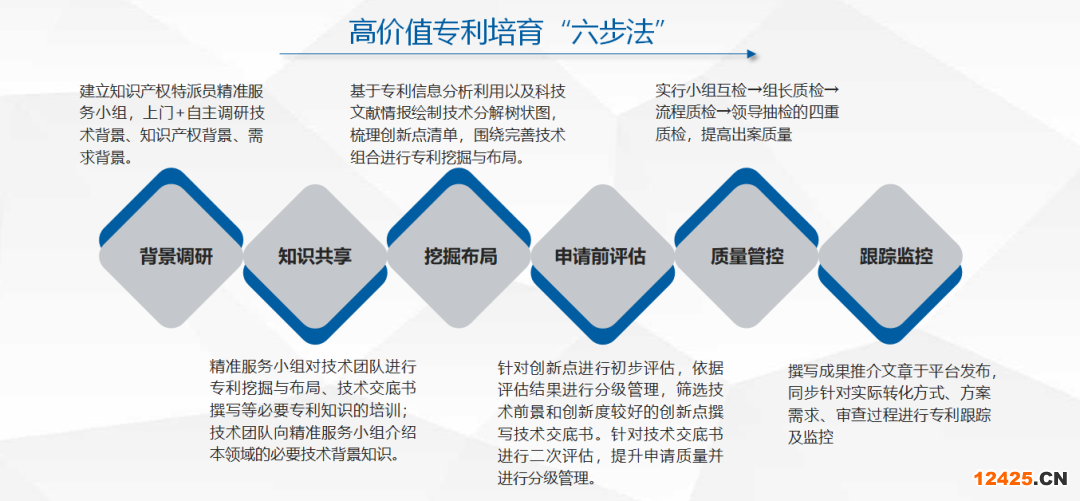 高价值专利培育“六步法”

建立知识产权特派员精准服务小组，上门+自主调研技术背景、知识产权背景、需求背景。

基于专利信息分析利用以及科技文献情报绘制技术分解树状图，梳理创新点清单，围绕完善技术组合进行专利挖掘与布局。

实行小组互检→组长质检→流程质检→领导抽检的四重质检，提高出案质量

背景调研

知识共享

挖掘布局

申请前评估

质量管控

跟踪监控

精准服务小组对技术团队进行专利挖掘与布局、技术交底书撰写等必要专利知识的培训；技术团队向精准服务小组介绍本领域的必要技术背景知识。

针对创新点进行初步评估，依据评估结果进行分级管理，筛选技术前景和创新度较好的创新点撰写技术交底书。针对技术交底书进行二次评估，提升申请质量并进行分级管理。

撰写成果推介文章于平台发布，同步针对实际转化方式、方案需求、审查过程进行专利跟踪及监控

12425.CN